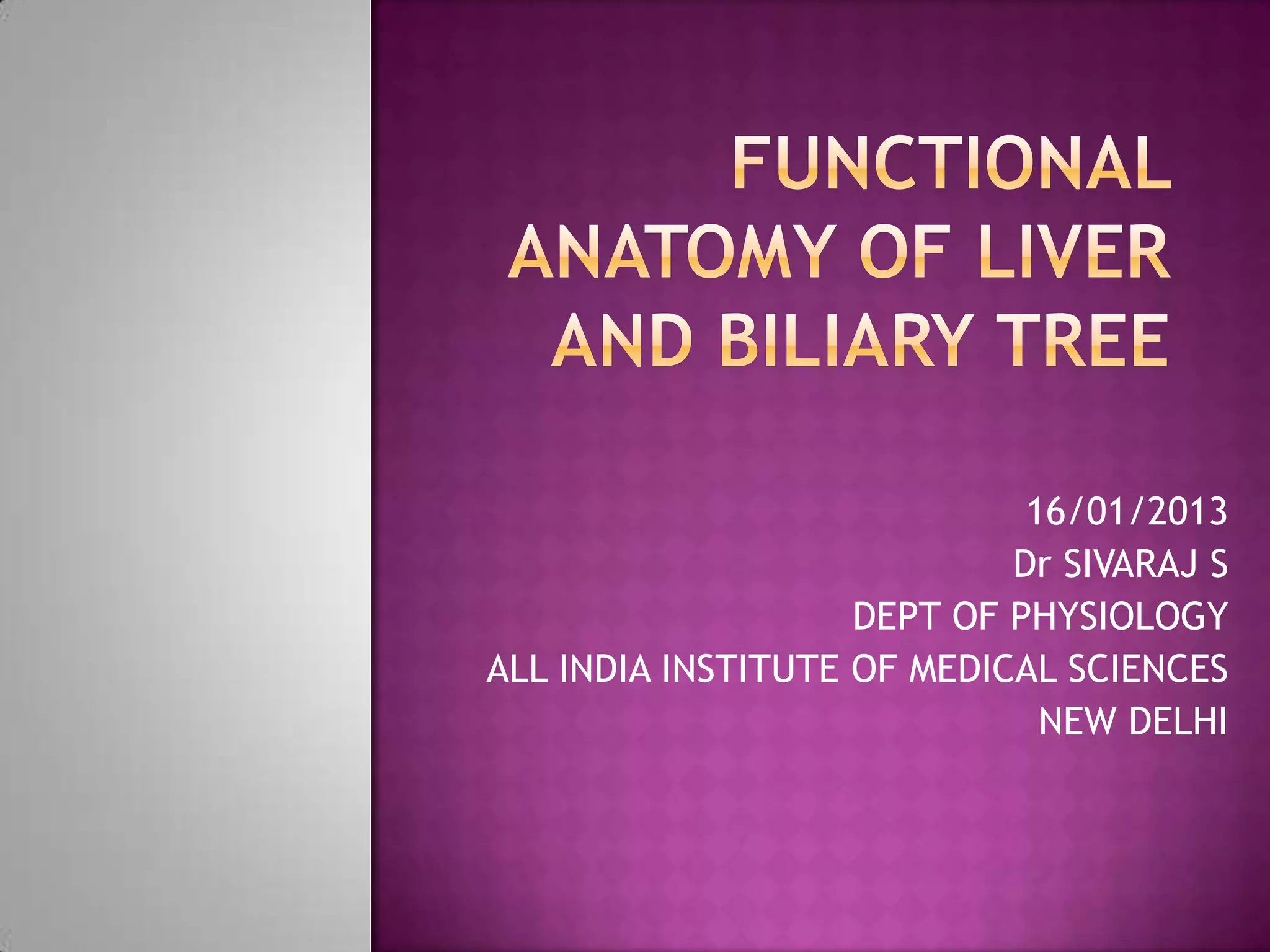 FUNCTIONAL ANATOMY OF LIVER AND BILIARY TREE

16/01/2013
Dr SIVARAJ S
DEPT OF PHYSIOLOGY
ALL INDIA INSTITUTE OF MEDICAL SCIENCES
NEW DELHI